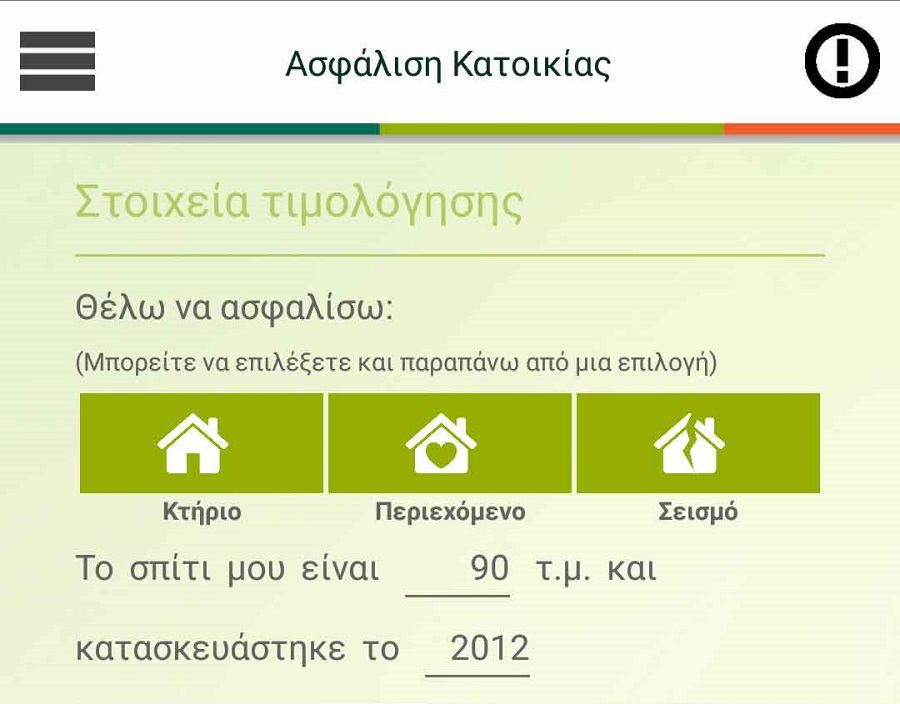 Ασφάλιση Κατοικίας

Στοιχεία τιμολόγησης

Θέλω να ασφαλίσω:

(Μπορείτε να επιλέξετε και παραπάνω από μια επιλογή)

Κτήριο

Περιεχόμενο

Σεισμό

Το σπίτι μου είναι 90 τ.μ. και

κατασκευάστηκε το 2012